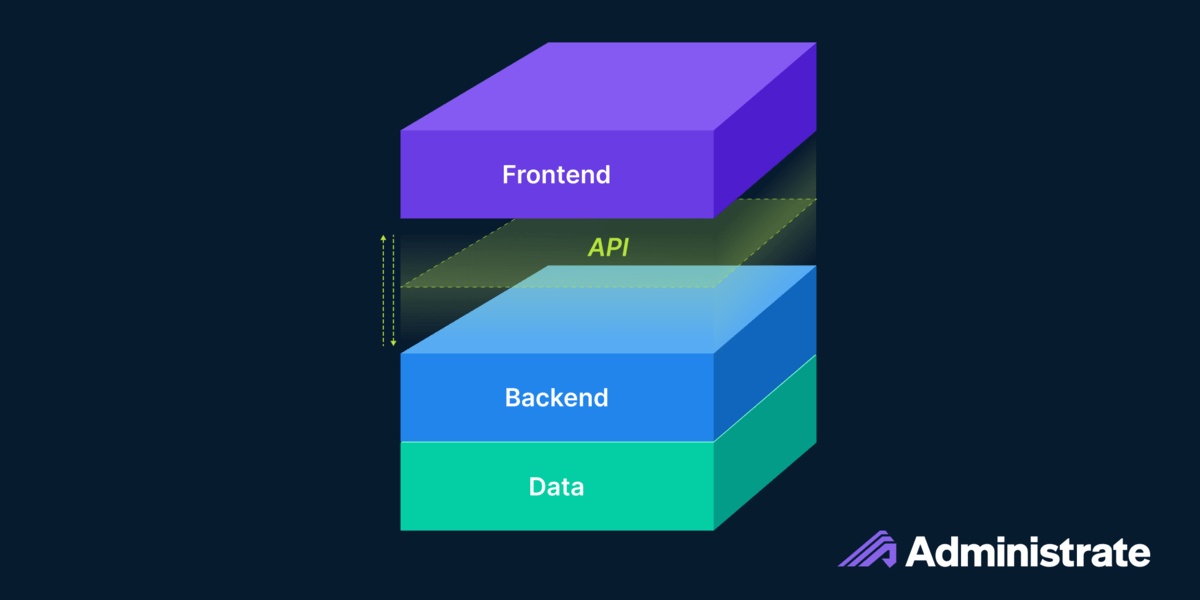 Frontend

API

Backend

Data

Administrate